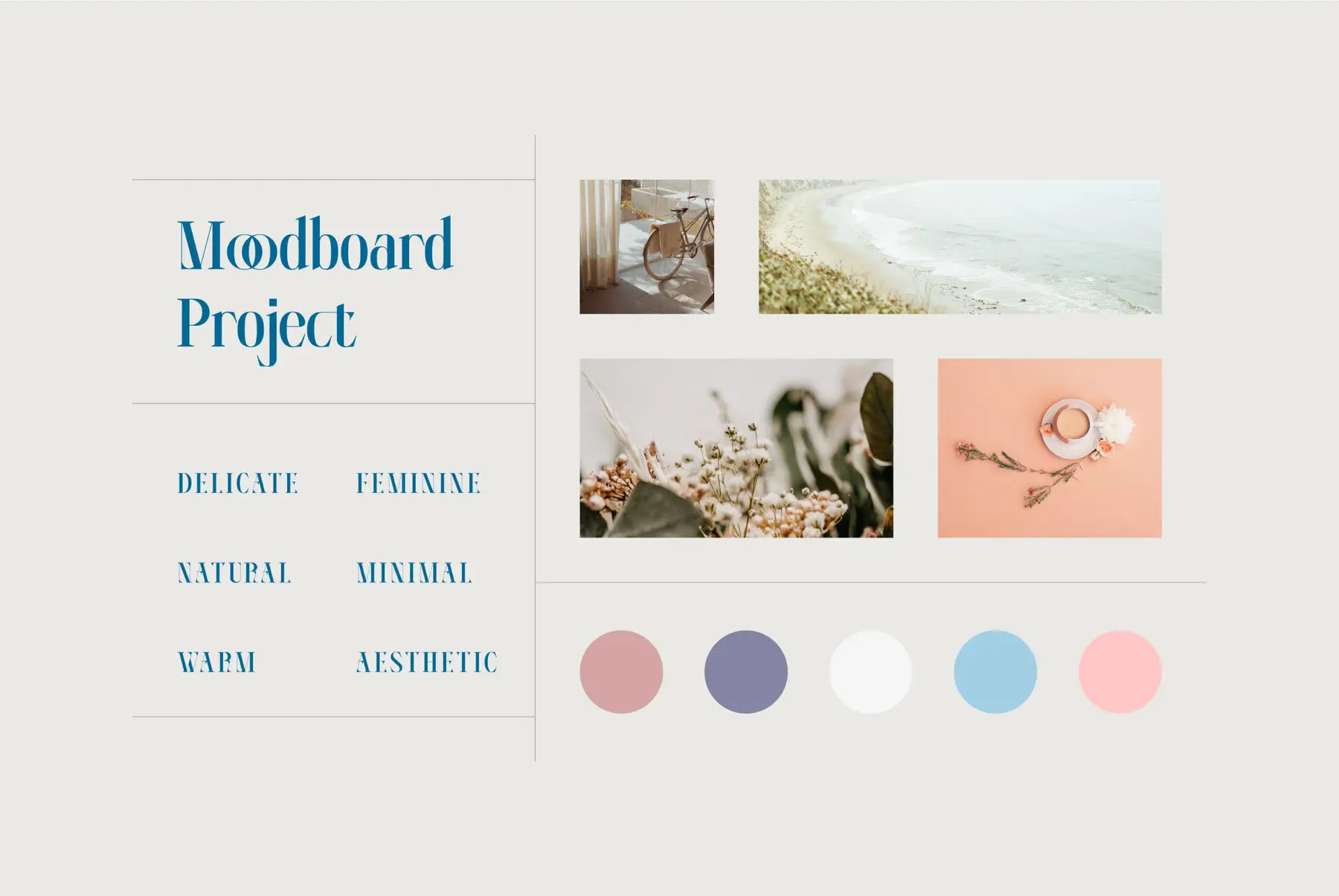 Moodboard Project

DELICATE FEMININE

NATURAL MINIMAL

WARM AESTHETIC